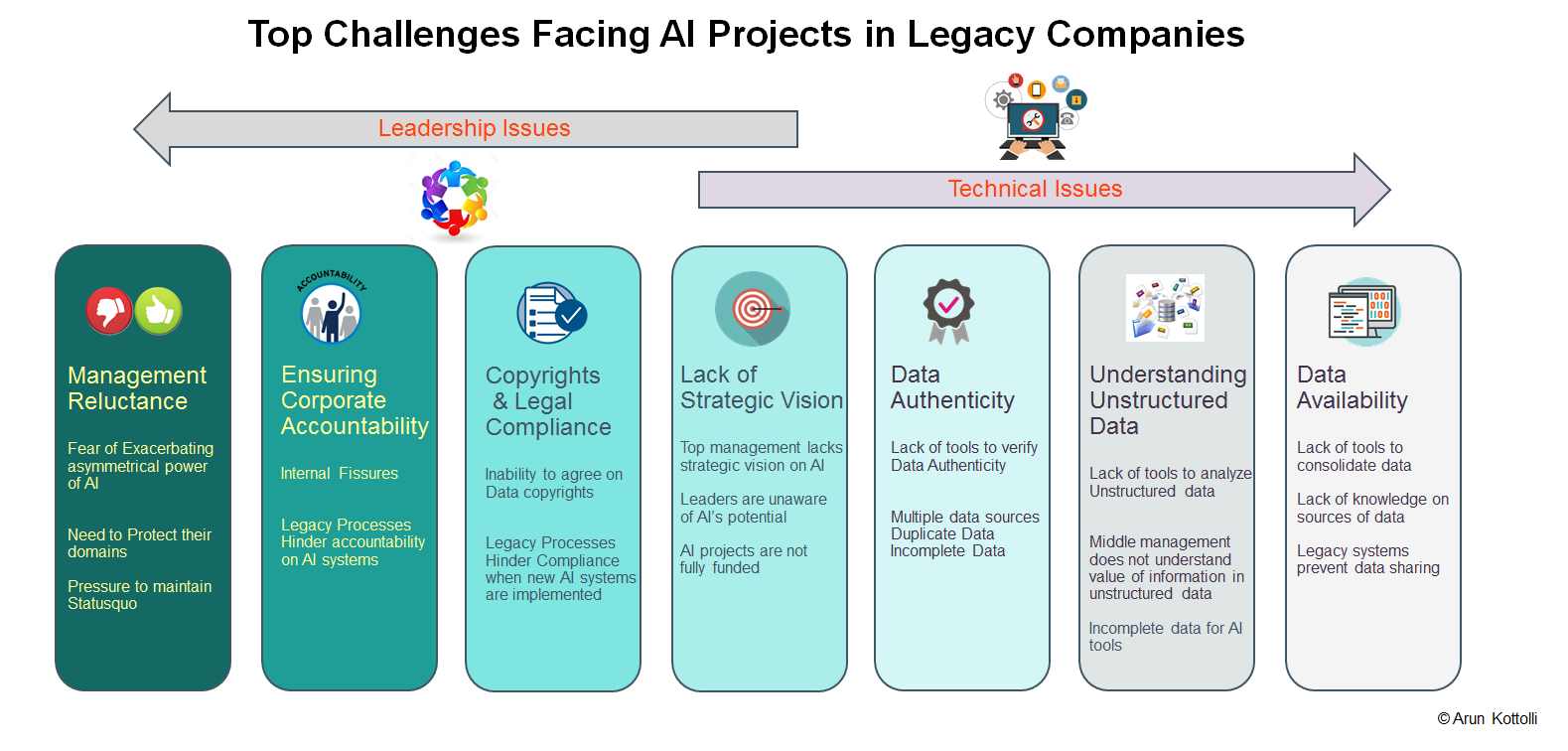 Top Challenges Facing AI Projects in Legacy Companies

Leadership Issues

Technical Issues

Management Reluctance

Fear of Exacerbating asymmetrical power of AI

Need to Protect their domains

Pressure to maintain Statusquo

ACCOUNTABILITY

Ensuring Corporate Accountability

Internal Fissures

Legacy Processes Hinder accountability on AI systems

Copyrights & Legal Compliance

Inability to agree on Data copyrights

Legacy Processes Hinder Compliance when new AI systems are implemented

Lack of Strategic Vision

Top management lacks strategic vision on AI

Leaders are unaware of AI's potential

AI projects are not fully funded

Data Authenticity

Lack of tools to verify Data Authenticity

Multiple data sources Duplicate Data Incomplete Data

Understanding Unstructured Data

Lack of tools to analyze Unstructured data

Middle management does not understand value of information in unstructured data

Incomplete data for AI tools

Data Availability

Lack of tools to consolidate data

Lack of knowledge on sources of data

Legacy systems prevent data sharing

© Arun Kottolli